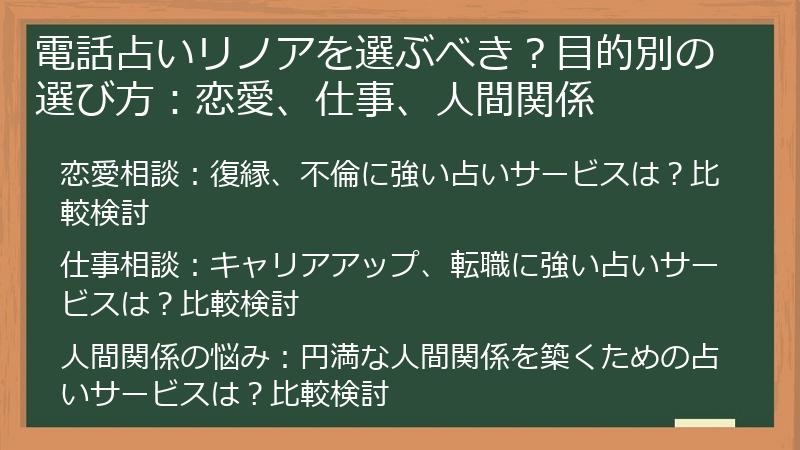 電話占いリノアを選ぶべき？目的別の選び方：恋愛、仕事、人間関係

恋愛相談：復縁、不倫に強い占いサービスは？比較検討

仕事相談：キャリアアップ、転職に強い占いサービスは？比較検討

人間関係の悩み：円満な人間関係を築くための占いサービスは？比較検討